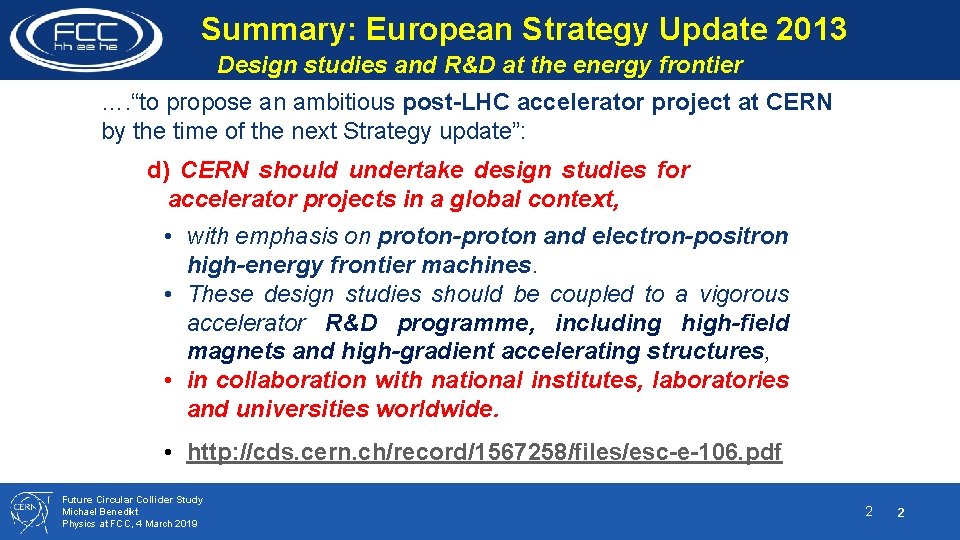 FCC hh ee he

Summary: European Strategy Update 2013

Design studies and R&D at the energy frontier

….“to propose an ambitious post-LHC accelerator project at CERN by the time of the next Strategy update”:

d) CERN should undertake design studies for accelerator projects in a global context,

• with emphasis on proton-proton and electron-positron high-energy frontier machines.
• These design studies should be coupled to a vigorous accelerator R&D programme, including high-field magnets and high-gradient accelerating structures,
• in collaboration with national institutes, laboratories and universities worldwide.

• http://cds.cern.ch/record/1567258/files/esc-e-106.pdf

CERN

Future Circular Collider Study
Michael Benedikt
Physics at FCC, 4 March 2019

2 2